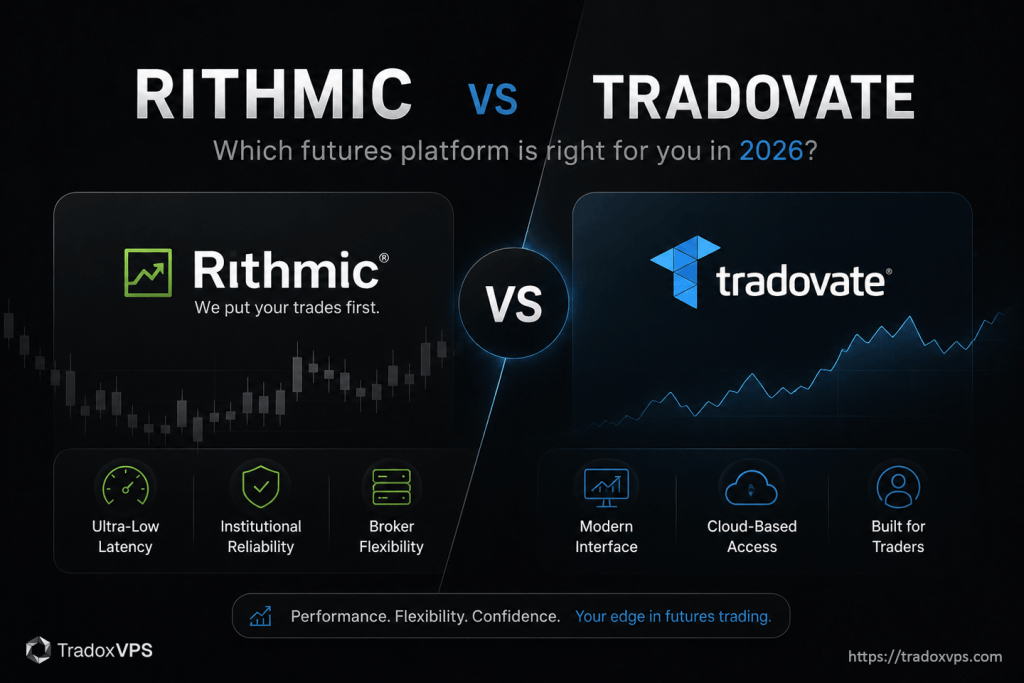 RITHMIC VS TRADOVATE

Which futures platform is right for you in 2026?

Rithmic®
We put your trades first.

VS

tradovate®

Ultra-Low Latency

Institutional Reliability

Broker Flexibility

Modern Interface

Cloud-Based Access

Built for Traders

Performance. Flexibility. Confidence. Your edge in futures trading.

TradoxVPS

https://tradoxvps.com